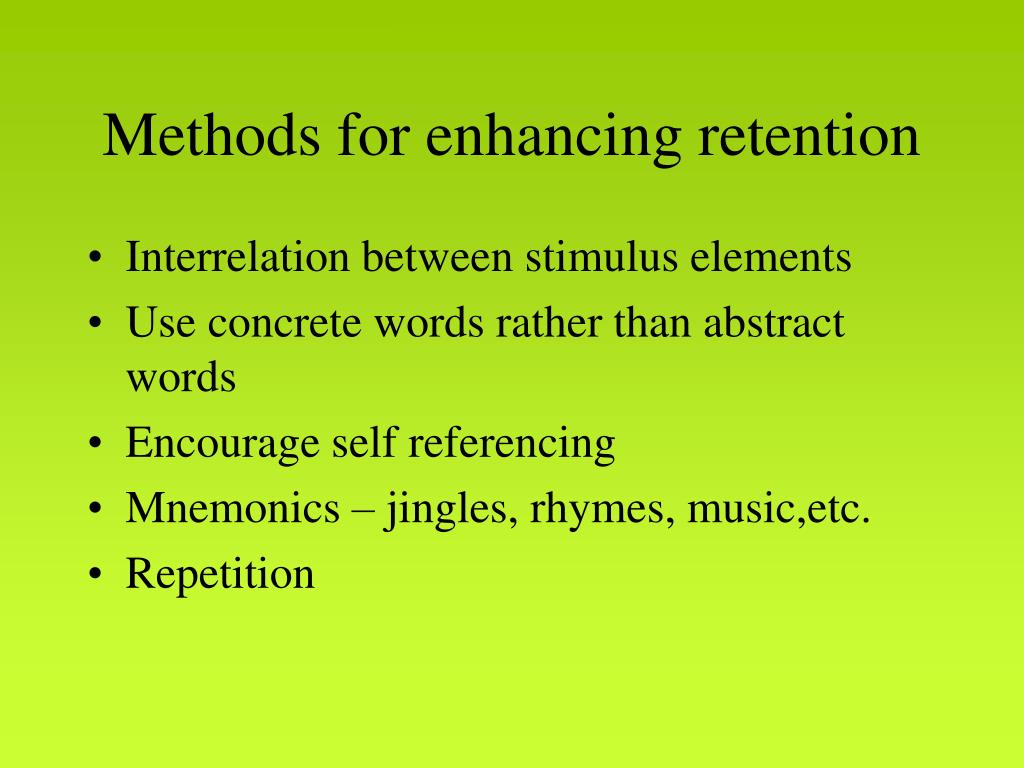 Methods for enhancing retention

• Interrelation between stimulus elements
• Use concrete words rather than abstract words
• Encourage self referencing
• Mnemonics – jingles, rhymes, music,etc.
• Repetition